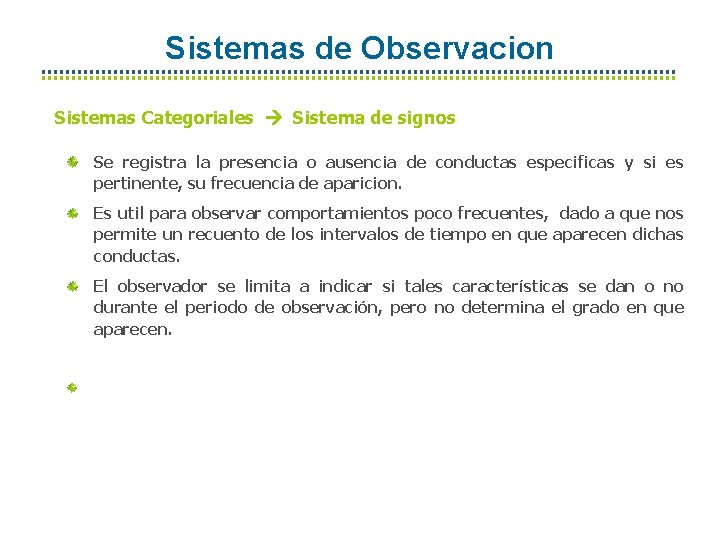 Sistemas de Observacion

Sistemas Categoriales → Sistema de signos

Se registra la presencia o ausencia de conductas especificas y si es pertinente, su frecuencia de aparicion.

Es util para observar comportamientos poco frecuentes, dado a que nos permite un recuento de los intervalos de tiempo en que aparecen dichas conductas.

El observador se limita a indicar si tales características se dan o no durante el periodo de observación, pero no determina el grado en que aparecen.